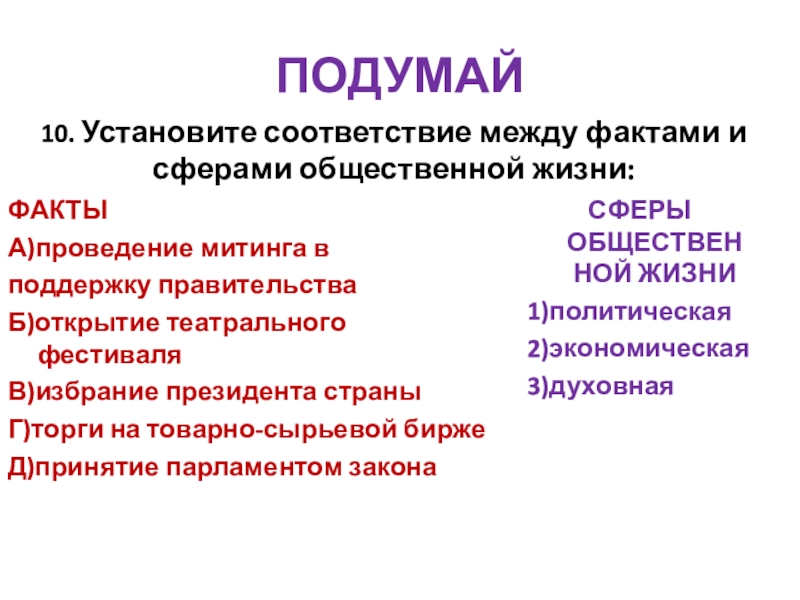 ПОДУМАЙ

10. Установите соответствие между фактами и сферами общественной жизни:

ФАКТЫ

А)проведение митинга в поддержку правительства

Б)открытие театрального фестиваля

В)избрание президента страны

Г)торги на товарно-сырьевой бирже

Д)принятие парламентом закона

СФЕРЫ ОБЩЕСТВЕННОЙ ЖИЗНИ

1)политическая

2)экономическая

3)духовная